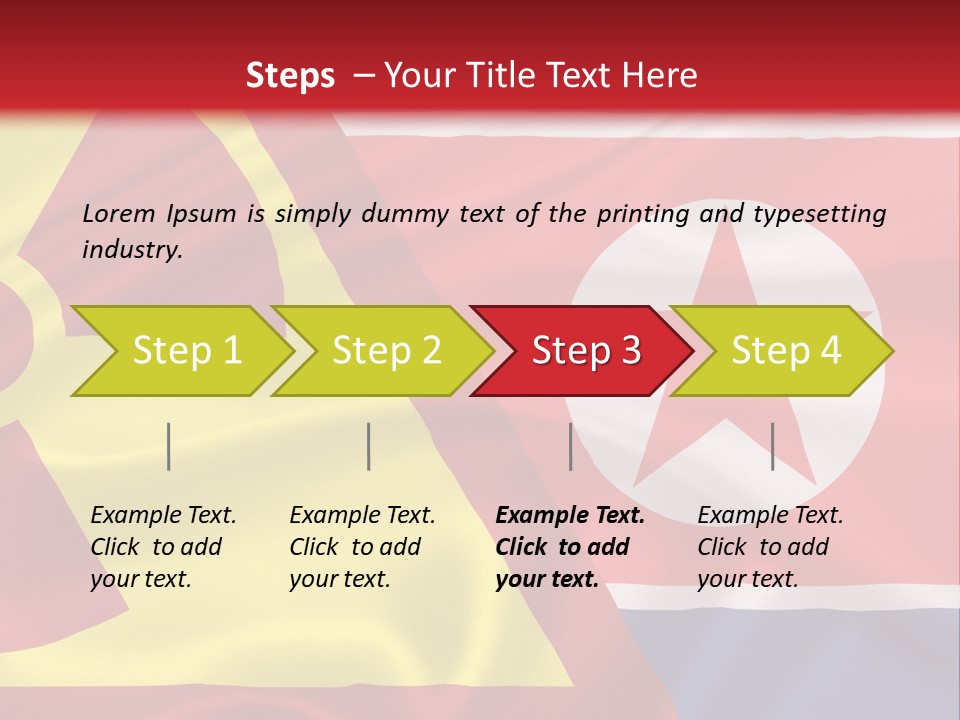 Steps – Your Title Text Here

Lorem Ipsum is simply dummy text of the printing and typesetting industry.

Step 1

Step 2

Step 3

Step 4

Example Text. Click to add your text.

Example Text. Click to add your text.

Example Text. Click to add your text.

Example Text. Click to add your text.